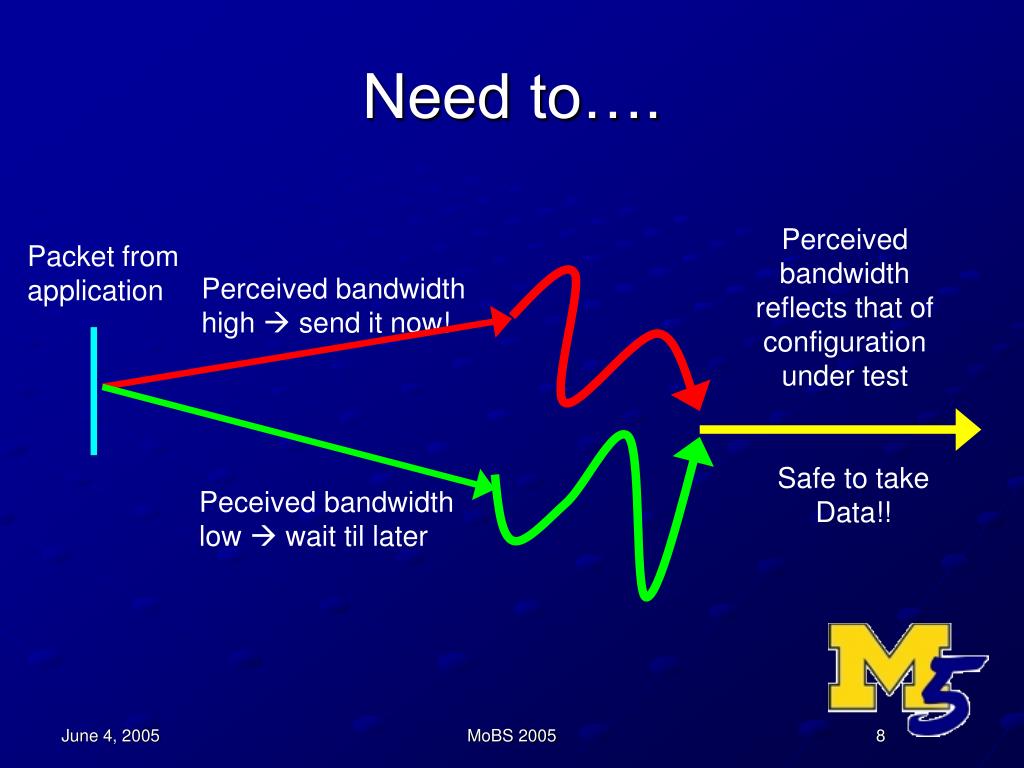 Need to….

Packet from application

Perceived bandwidth high → send it now!

Peceived bandwidth low → wait til later

Perceived bandwidth reflects that of configuration under test

Safe to take Data!!

M5

June 4, 2005

MoBS 2005

8